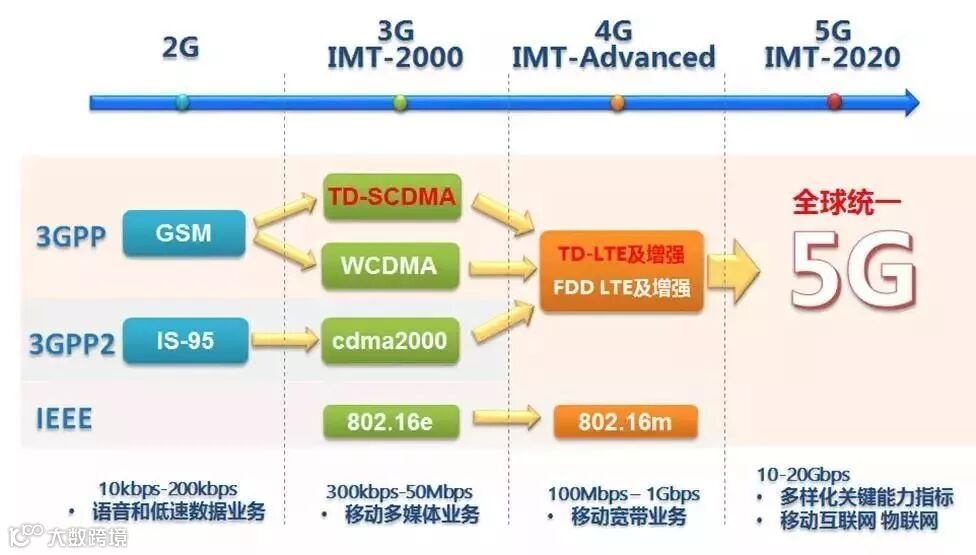 2G

3G
IMT-2000

4G
IMT-Advanced

5G
IMT-2020

3GPP

GSM

TD-SCDMA

WCDMA

TD-LTE及增强
FDD LTE及增强

全球统一
5G

3GPP2

IS-95

cdma2000

IEEE

802.16e

802.16m

10kbps-200kbps
• 语音和低速数据业务

300kbps-50Mbps
• 移动多媒体业务

100Mbps – 1Gbps
• 移动宽带业务

10-20Gbps
• 多样化关键能力指标
• 移动互联网 物联网

大数跨境